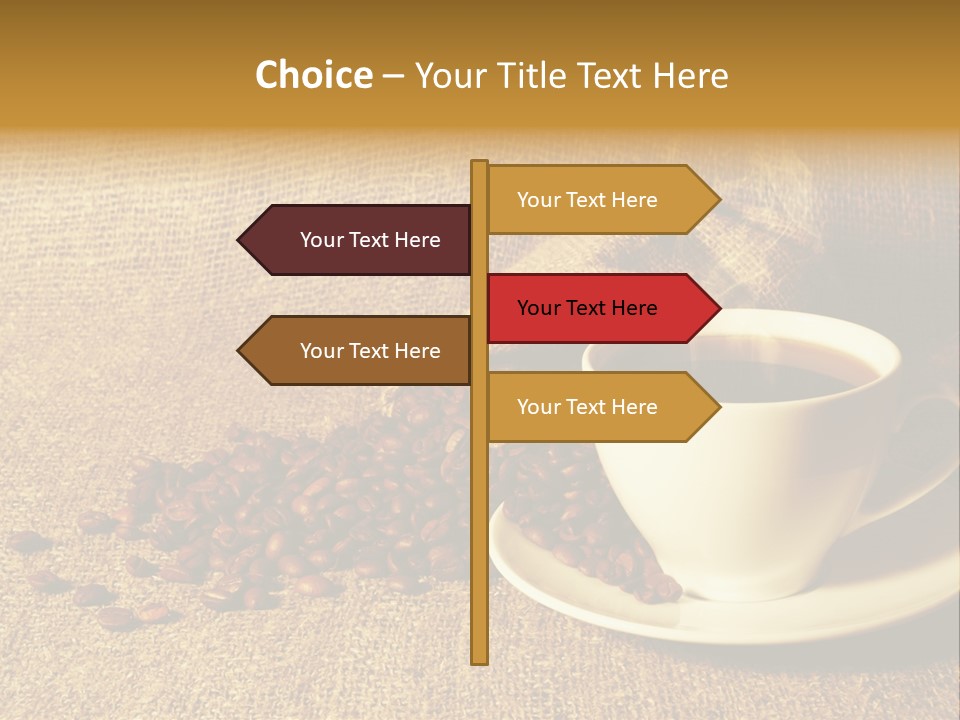 Choice – Your Title Text Here

Your Text Here

Your Text Here

Your Text Here

Your Text Here

Your Text Here